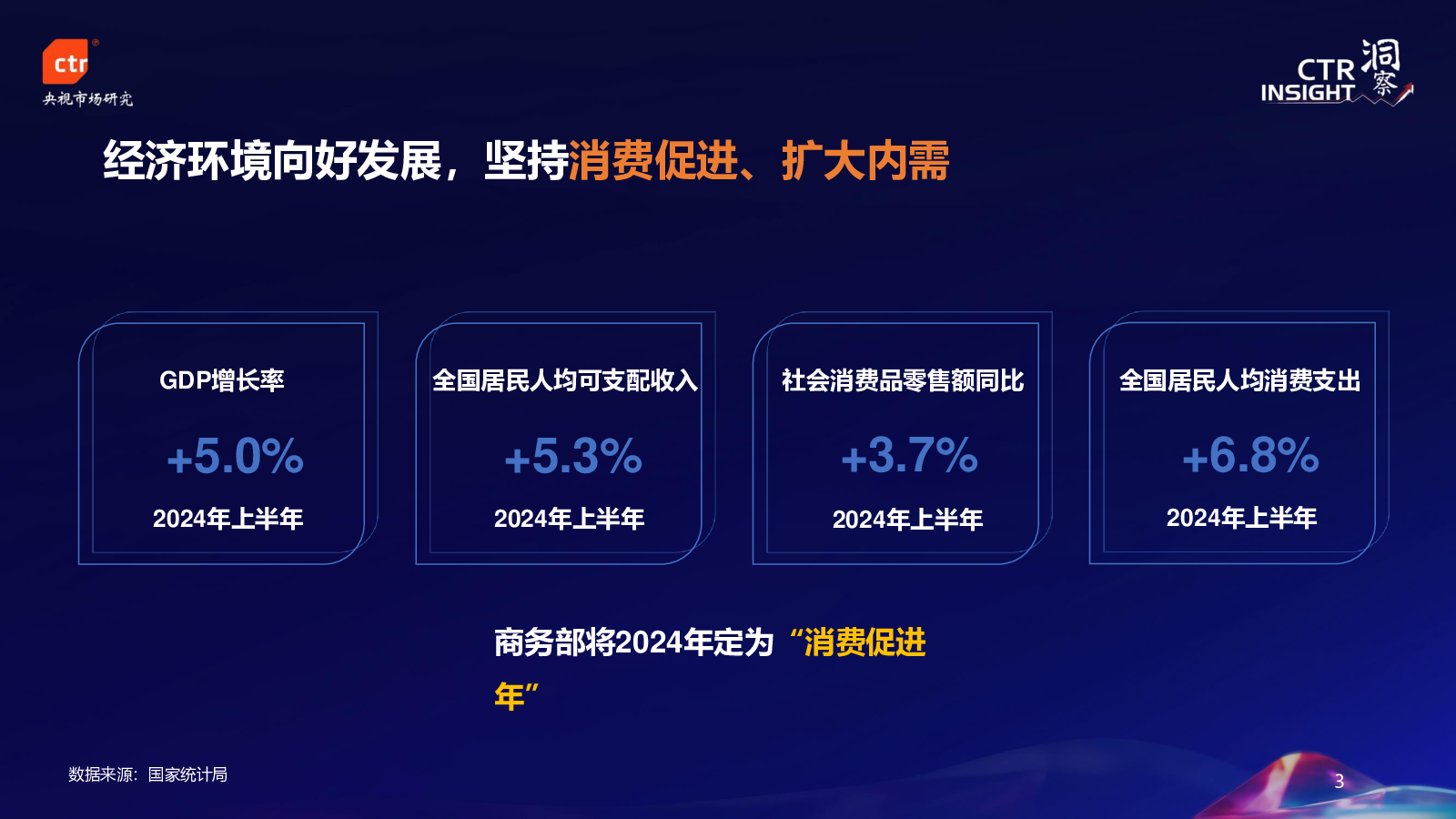 ctr
央视市场研究

CTR INSIGHT 洞察

经济环境向好发展，坚持消费促进、扩大内需

GDP增长率
+5.0%
2024年上半年

全国居民人均可支配收入
+5.3%
2024年上半年

社会消费品零售额同比
+3.7%
2024年上半年

全国居民人均消费支出
+6.8%
2024年上半年

商务部将2024年定为“消费促进年”

数据来源：国家统计局

3